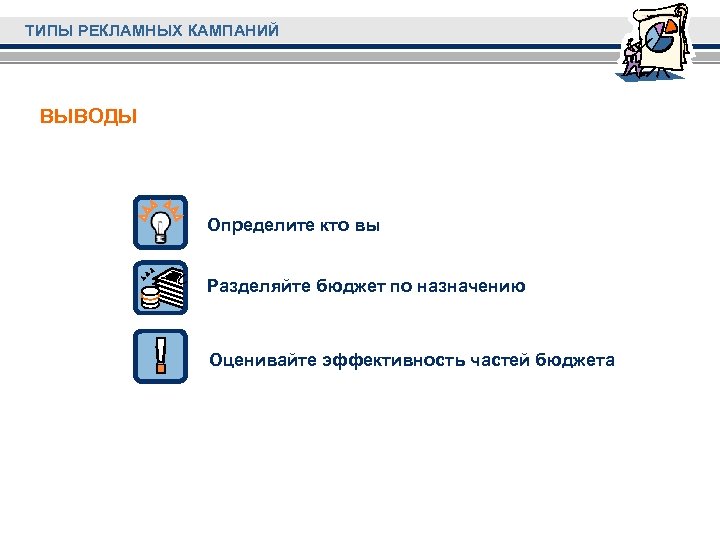 ТИПЫ РЕКЛАМНЫХ КАМПАНИЙ

ВЫВОДЫ

Определите кто вы

Разделяйте бюджет по назначению

Оценивайте эффективность частей бюджета